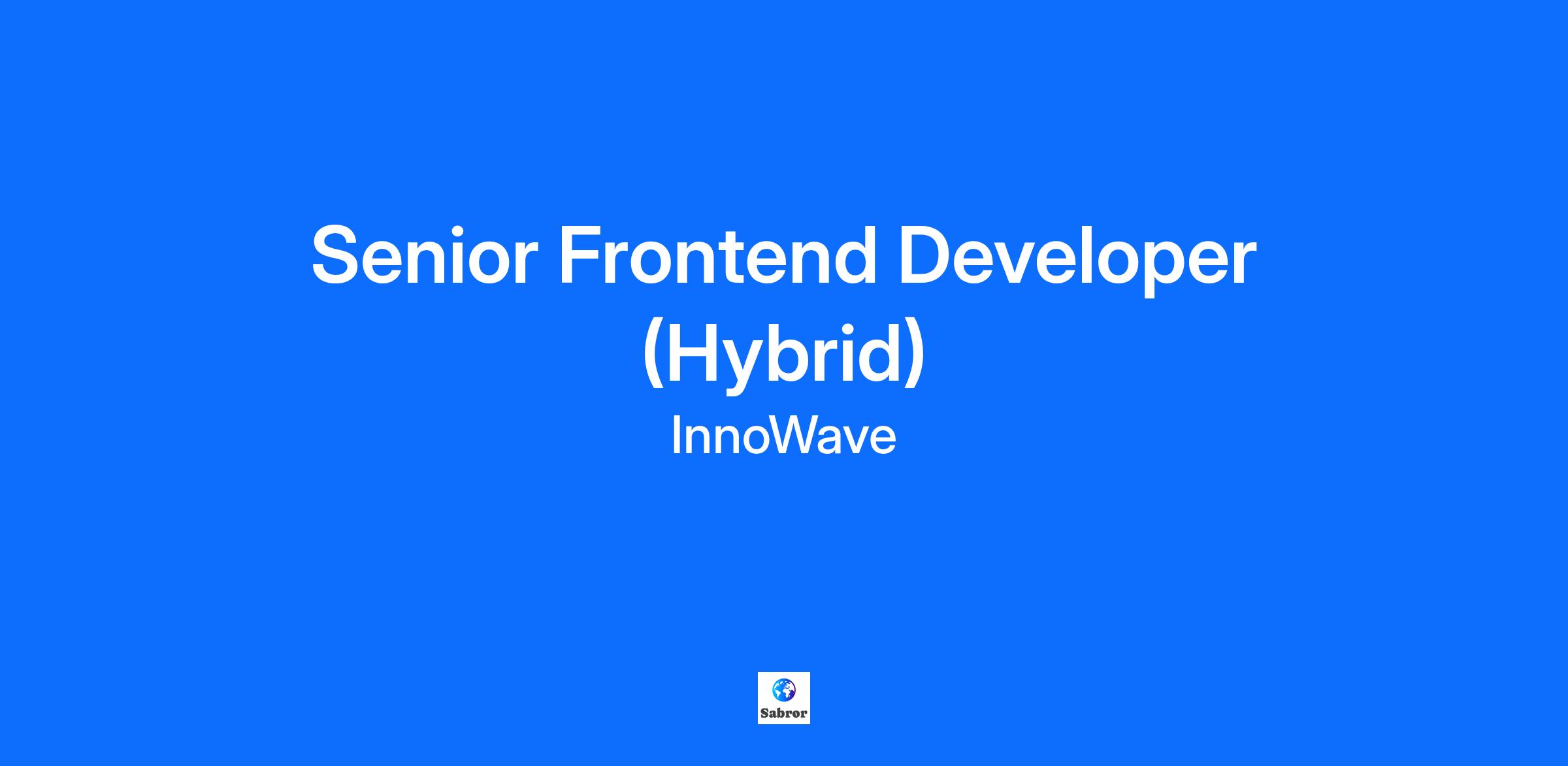 Senior Frontend Developer (Hybrid)

InnoWave

Sabror